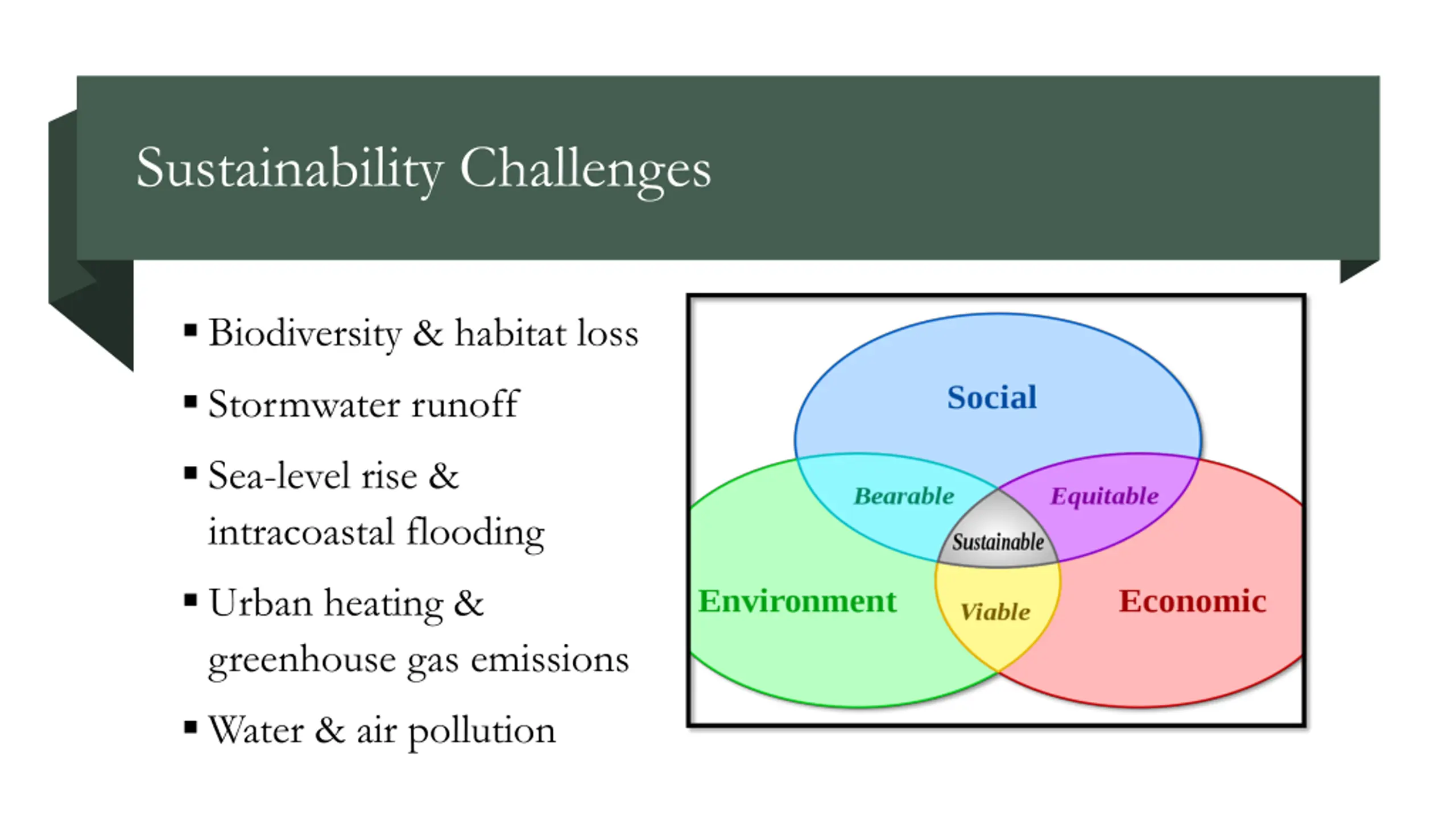 Sustainability Challenges

▪ Biodiversity & habitat loss

▪ Stormwater runoff

▪ Sea-level rise & intracoastal flooding

▪ Urban heating & greenhouse gas emissions

▪ Water & air pollution

Social

Bearable

Equitable

Sustainable

Environment

Viable

Economic